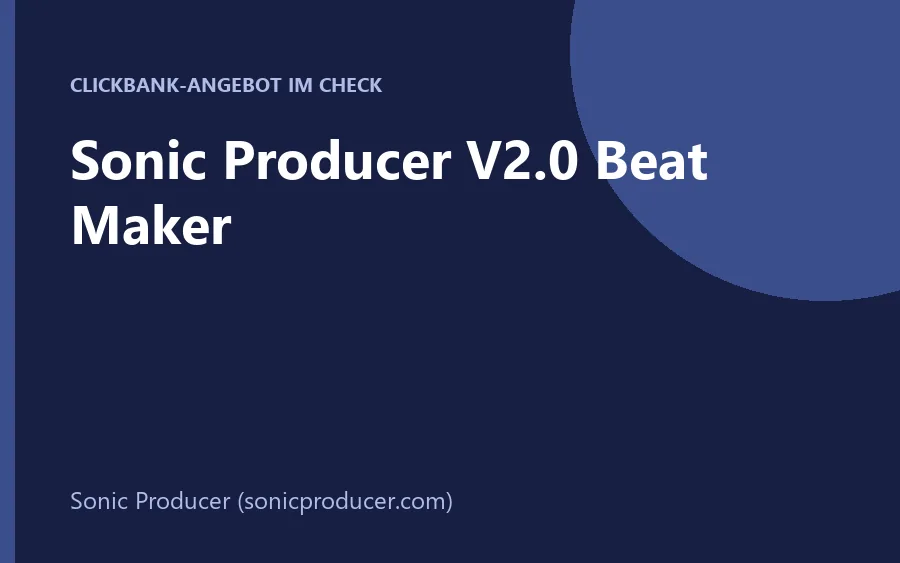 CLICKBANK-ANGEBOT IM CHECK

Sonic Producer V2.0 Beat Maker

Sonic Producer (sonicproducer.com)